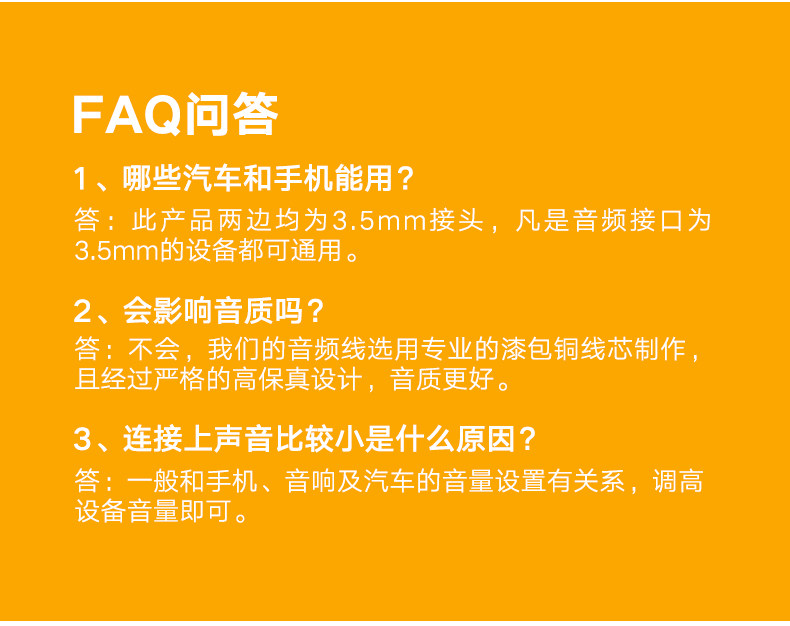 FAQ问答

1、哪些汽车和手机能用？

答：此产品两边均为3.5mm接头，凡是音频接口为3.5mm的设备都可通用。

2、会影响音质吗？

答：不会，我们的音频线选用专业的漆包铜线芯制作，且经过严格的高保真设计，音质更好。

3、连接上声音比较小是什么原因？

答：一般和手机、音响及汽车的音量设置有关系，调高设备音量即可。